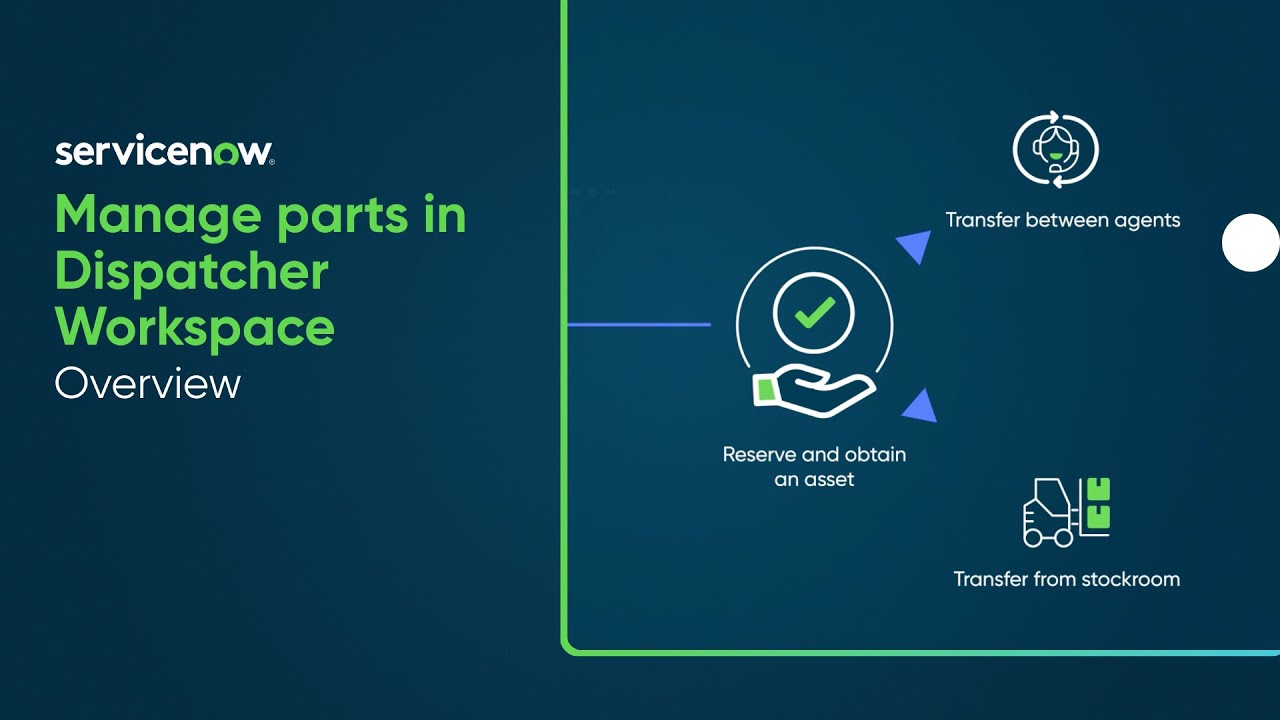 servicenow.

Manage parts in Dispatcher Workspace

Overview

Transfer between agents

Reserve and obtain an asset

Transfer from stockroom